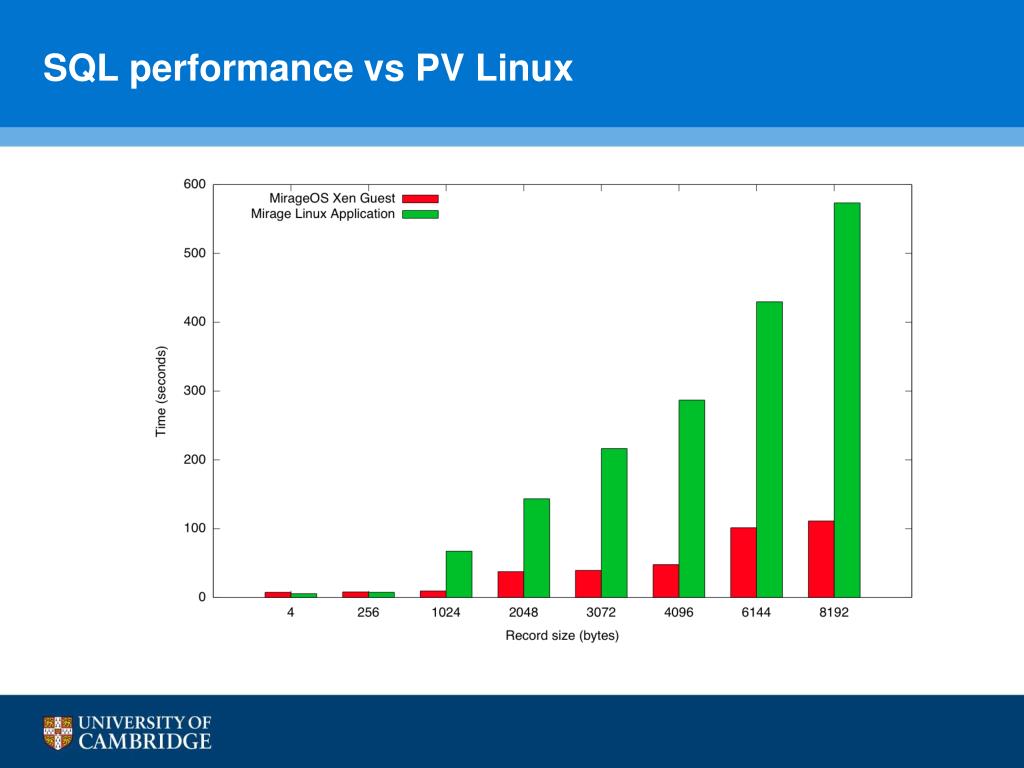 SQL performance vs PV Linux

MirageOS Xen Guest
Mirage Linux Application

600
500
400
300
200
100
0

Time (seconds)

4
256
1024
2048
3072
4096
6144
8192

Record size (bytes)

UNIVERSITY OF
CAMBRIDGE